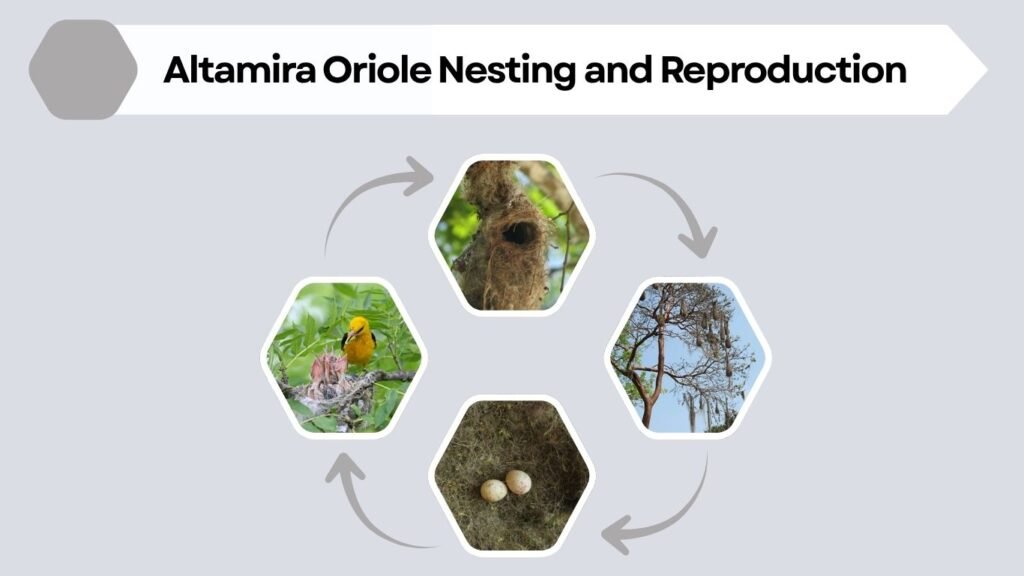 Altamira Oriole Nesting and Reproduction